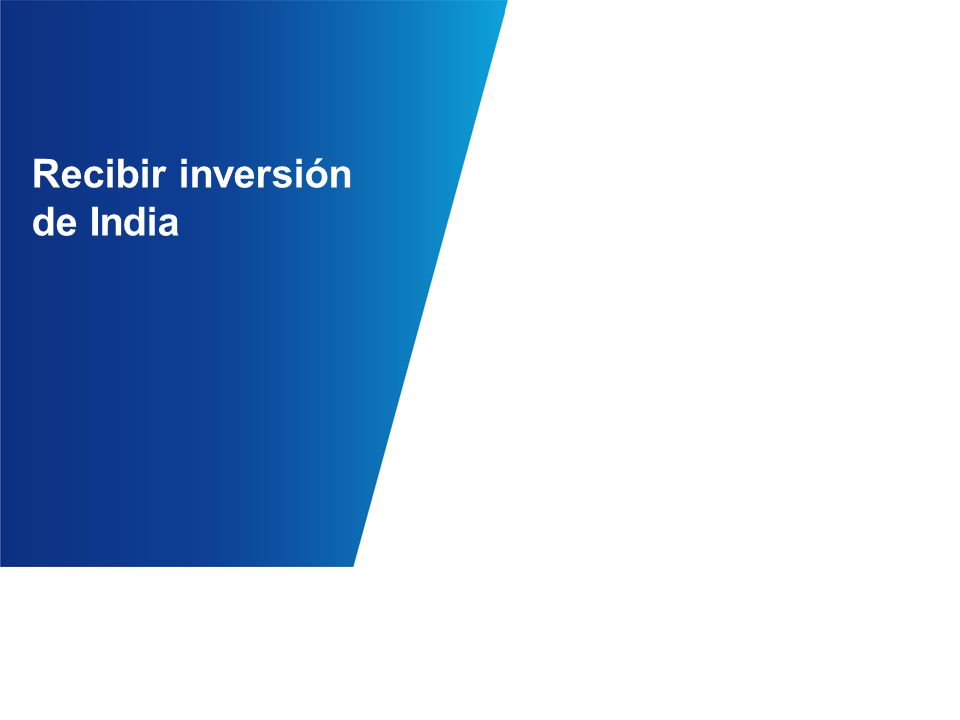 Recibir inversión de India